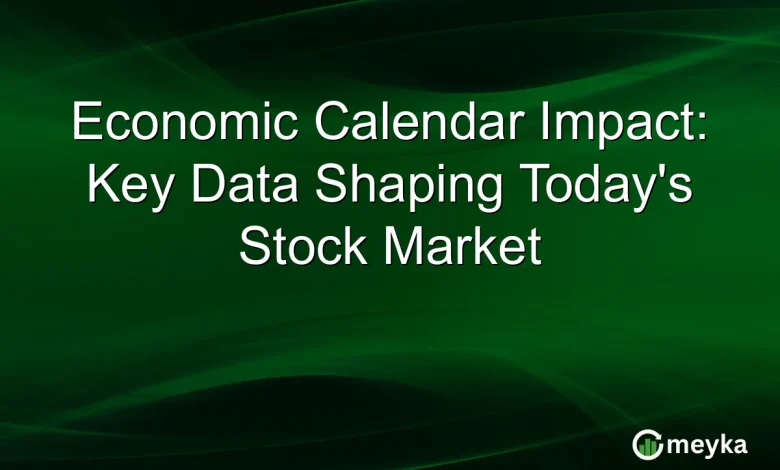 Economic Calendar Impact: Key Data Shaping Today's Stock Market

meyka